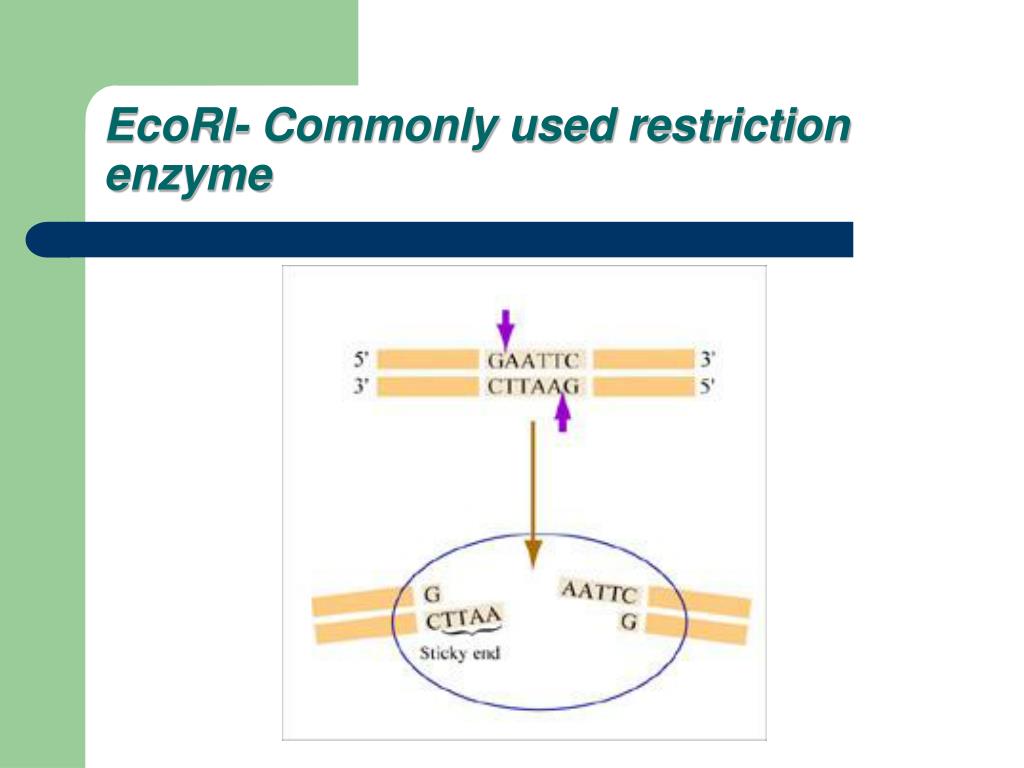 EcoRI- Commonly used restriction enzyme

5' GAATTC 3'
3' CTTAAG 5'

G
CTTAA
Sticky end

AATTC
G